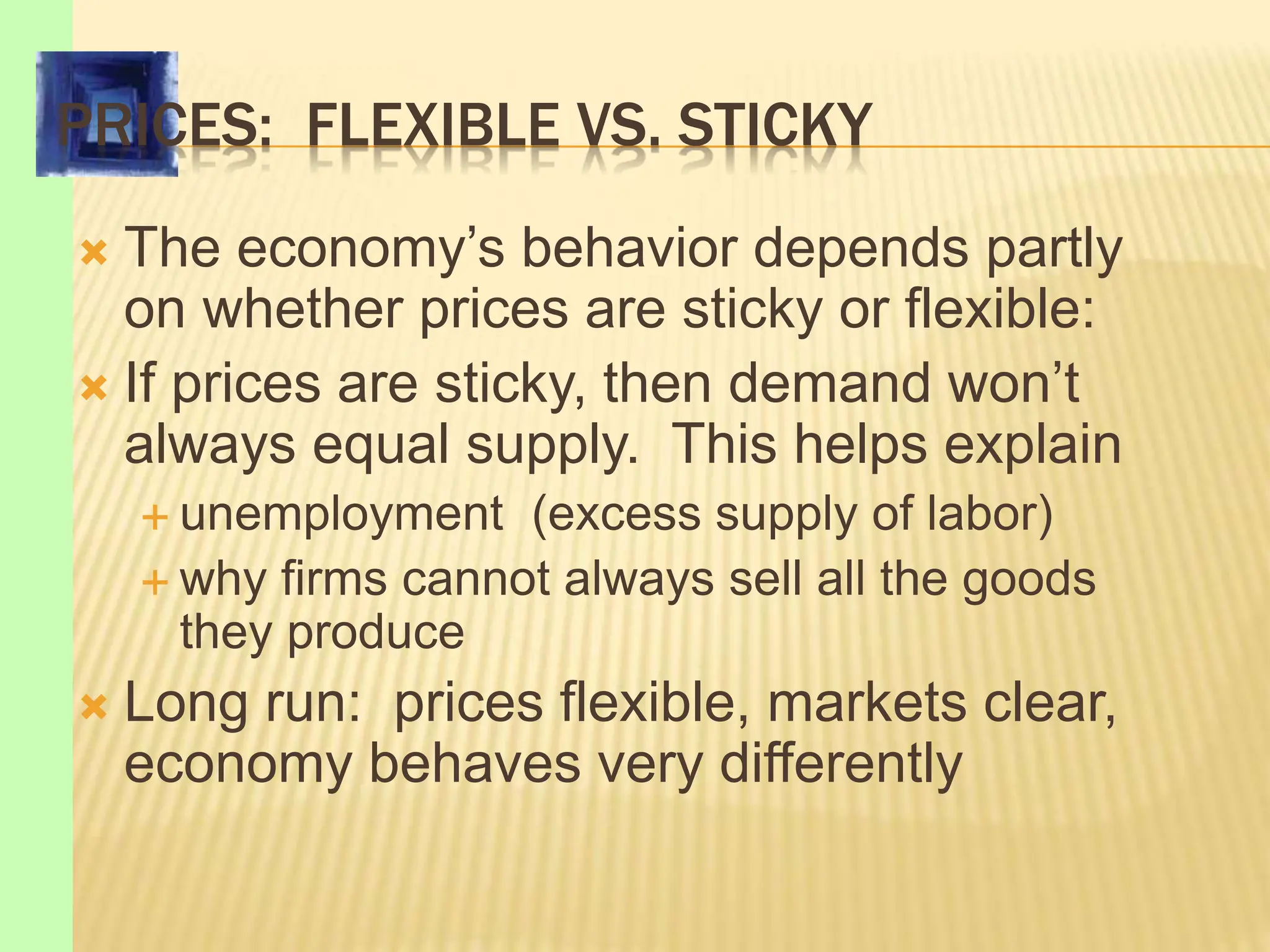 PRICES: FLEXIBLE VS. STICKY

The economy’s behavior depends partly on whether prices are sticky or flexible:

If prices are sticky, then demand won’t always equal supply. This helps explain

unemployment (excess supply of labor)

why firms cannot always sell all the goods they produce

Long run: prices flexible, markets clear, economy behaves very differently